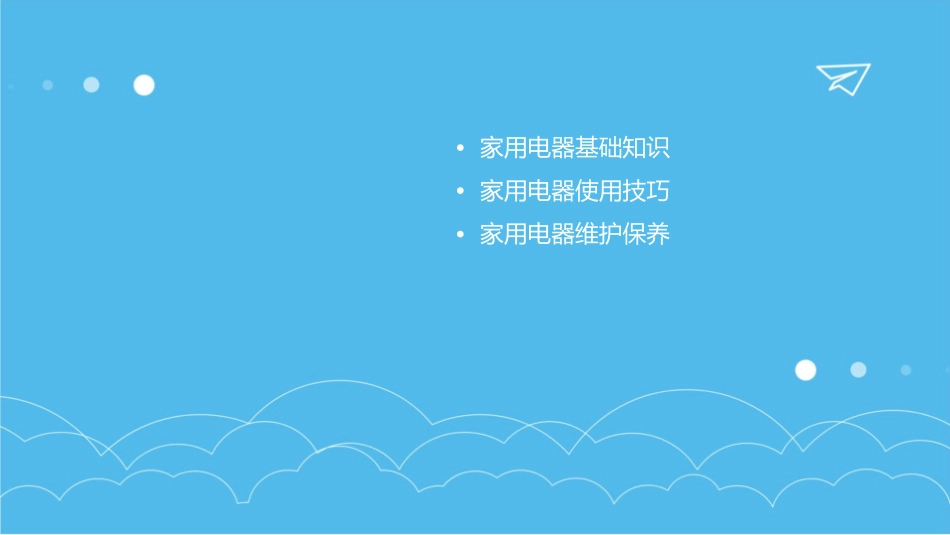 • 家用电器基础知识
• 家用电器使用技巧
• 家用电器维护保养